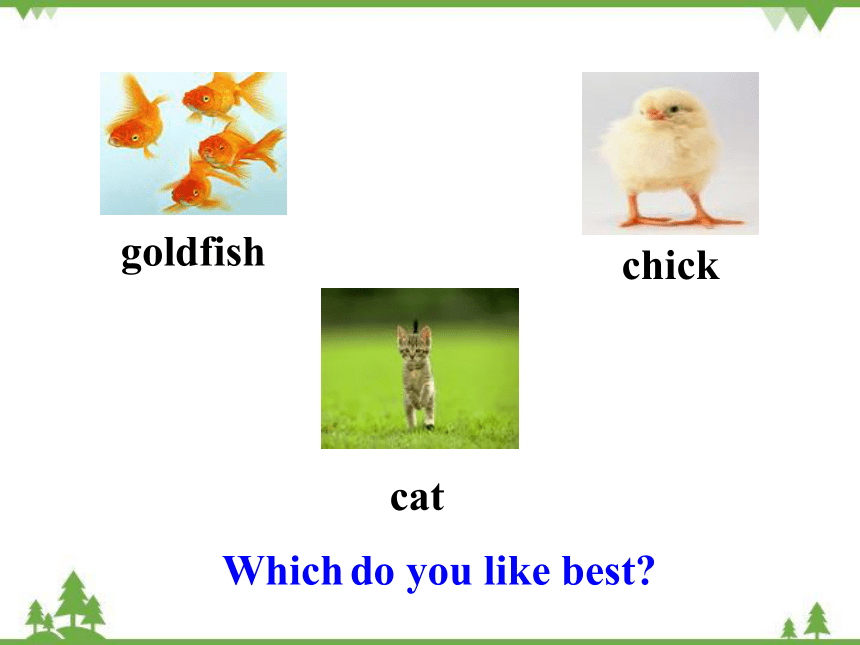 goldfish

chick

cat

Which do you like best?